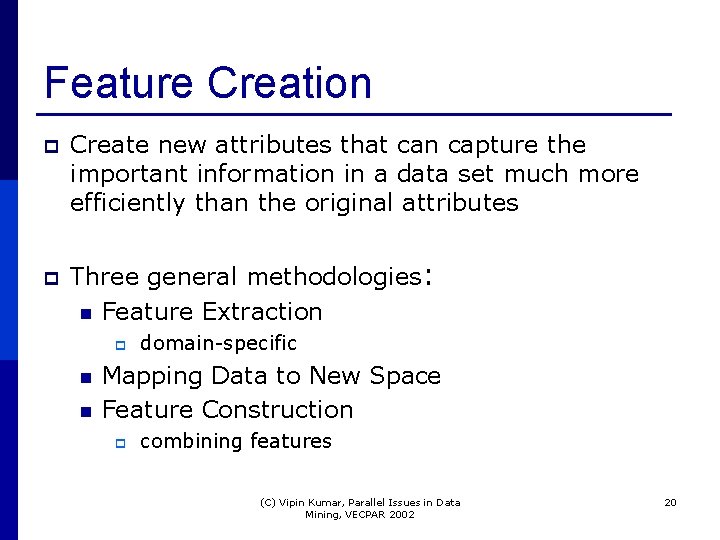 Feature Creation

Create new attributes that can capture the important information in a data set much more efficiently than the original attributes

Three general methodologies:

Feature Extraction

domain-specific

Mapping Data to New Space

Feature Construction

combining features

(C) Vipin Kumar, Parallel Issues in Data Mining, VECPAR 2002

20